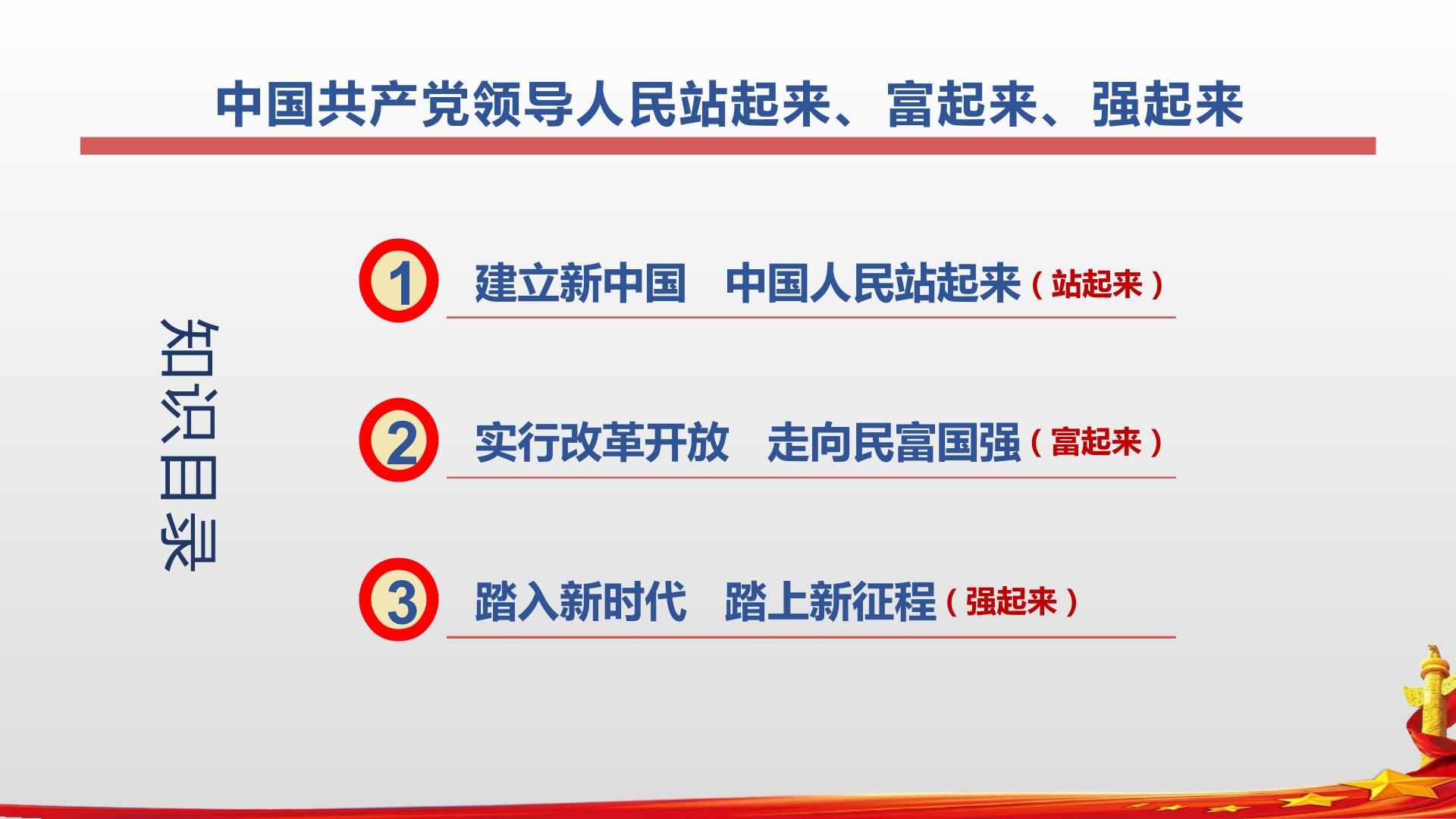 中国共产党领导人民站起来、富起来、强起来

知识目录

1 建立新中国 中国人民站起来（站起来）

2 实行改革开放 走向民富国强（富起来）

3 踏入新时代 踏上新征程（强起来）